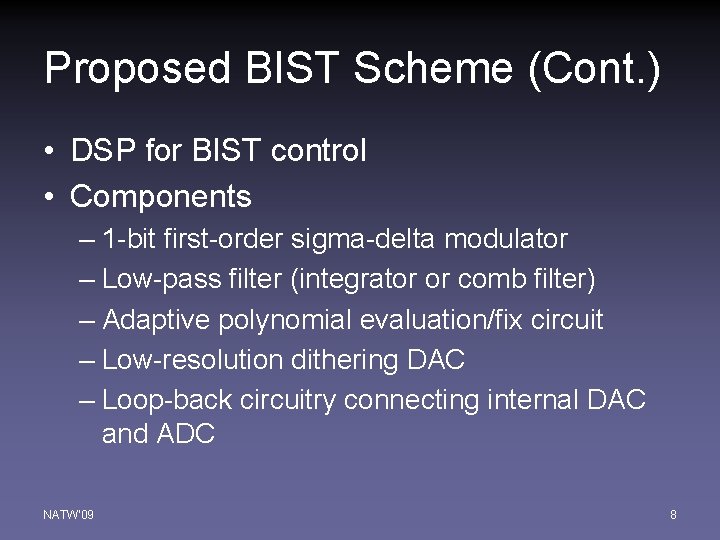 Proposed BIST Scheme (Cont.)

• DSP for BIST control
• Components
– 1-bit first-order sigma-delta modulator
– Low-pass filter (integrator or comb filter)
– Adaptive polynomial evaluation/fix circuit
– Low-resolution dithering DAC
– Loop-back circuitry connecting internal DAC and ADC

NATW'09

8